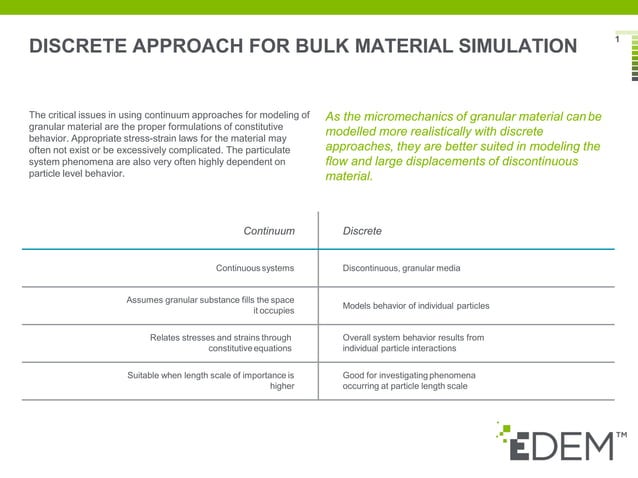 DISCRETE APPROACH FOR BULK MATERIAL SIMULATION

1

The critical issues in using continuum approaches for modeling of granular material are the proper formulations of constitutive behavior. Appropriate stress-strain laws for the material may often not exist or be excessively complicated. The particulate system phenomena are also very often highly dependent on particle level behavior.

As the micromechanics of granular material can be modelled more realistically with discrete approaches, they are better suited in modeling the flow and large displacements of discontinuous material.

| Continuum | Discrete |
|---|---|
| Continuous systems | Discontinuous, granular media |
| Assumes granular substance fills the space it occupies | Models behavior of individual particles |
| Relates stresses and strains through constitutive equations | Overall system behavior results from individual particle interactions |
| Suitable when length scale of importance is higher | Good for investigating phenomena occurring at particle length scale |

EDEM™